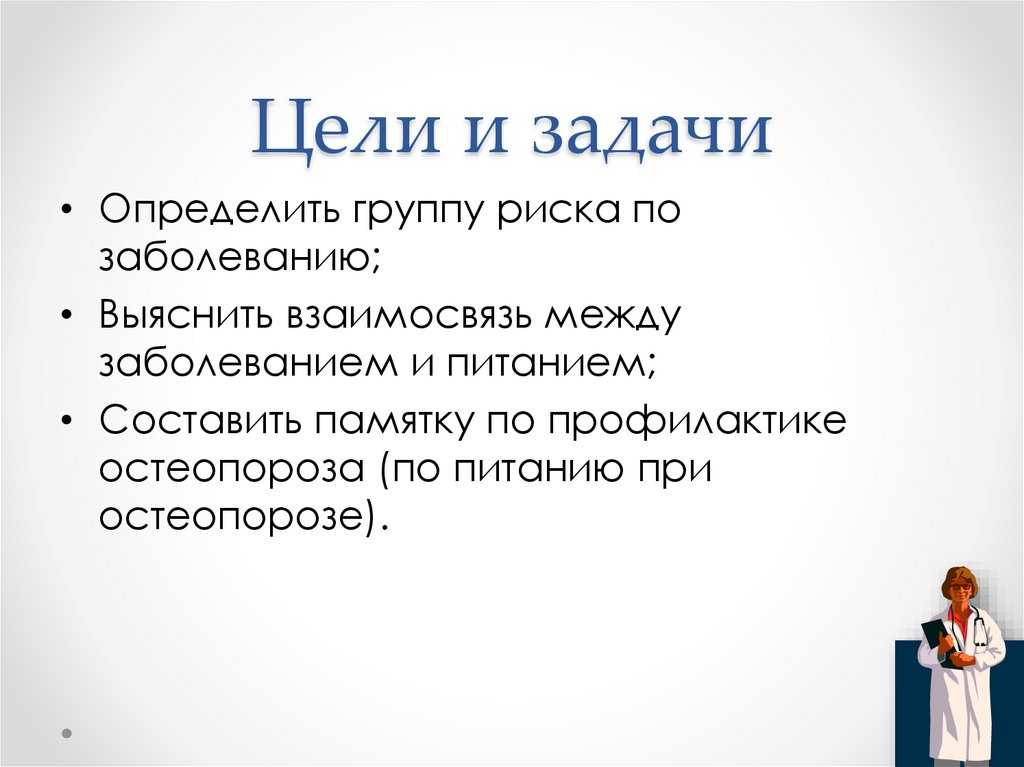 Цели и задачи

• Определить группу риска по заболеванию;

• Выяснить взаимосвязь между заболеванием и питанием;

• Составить памятку по профилактике остеопороза (по питанию при остеопорозе).